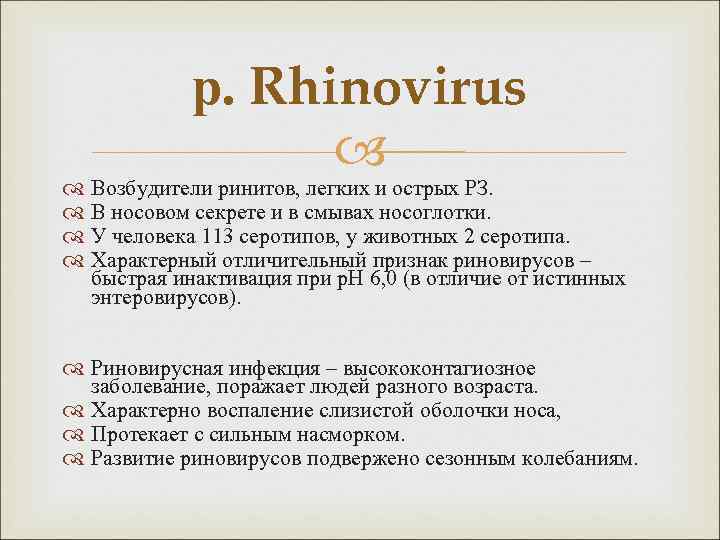 p. Rhinovirus

Возбудители ринитов, легких и острых РЗ.
В носовом секрете и в смывах носоглотки.
У человека 113 серотипов, у животных 2 серотипа.
Характерный отличительный признак риновирусов – быстрая инактивация при рН 6,0 (в отличие от истинных энтеровирусов).

Риновирусная инфекция – высококонтагиозное заболевание, поражает людей разного возраста.
Характерно воспаление слизистой оболочки носа,
Протекает с сильным насморком.
Развитие риновирусов подвержено сезонным колебаниям.